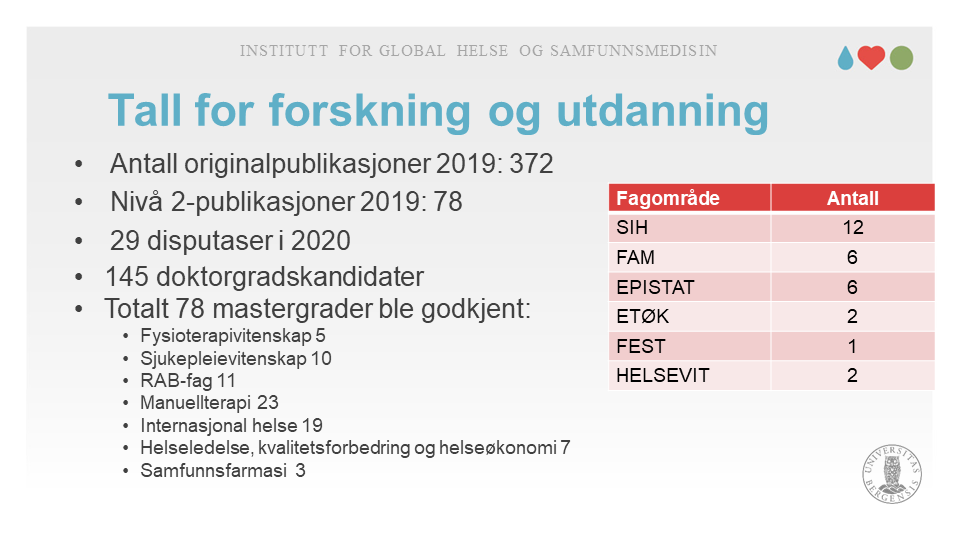 INSTITUTT FOR GLOBAL HELSE OG SAMFUNNSMEDISIN

Tall for forskning og utdanning

• Antall originalpublikasjoner 2019: 372
• Nivå 2-publikasjoner 2019: 78
• 29 disputaser i 2020
• 145 doktorgradskandidater
• Totalt 78 mastergrader ble godkjent:
  • Fysioterapivitenskap 5
  • Sjukepleievitenskap 10
  • RAB-fag 11
  • Manuellterapi 23
  • Internasjonal helse 19
  • Helseledelse, kvalitetsforbedring og helseøkonomi 7
  • Samfunnsfarmasi 3

| Fagområde | Antall |
|---|---|
| SIH | 12 |
| FAM | 6 |
| EPISTAT | 6 |
| ETØK | 2 |
| FEST | 1 |
| HELSEVIT | 2 |

UNIVERSITAS BERGENSIS